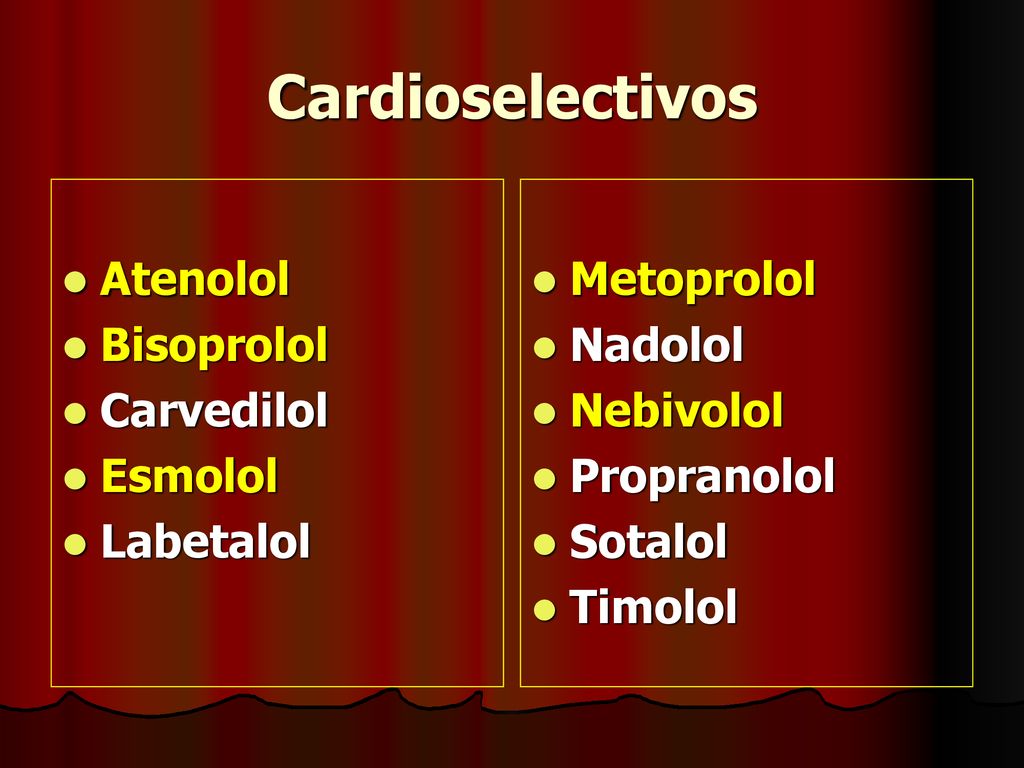 Cardioselectivos

- Atenolol
- Bisoprolol
- Carvedilol
- Esmolol
- Labetalol

- Metoprolol
- Nadolol
- Nebivolol
- Propranolol
- Sotalol
- Timolol